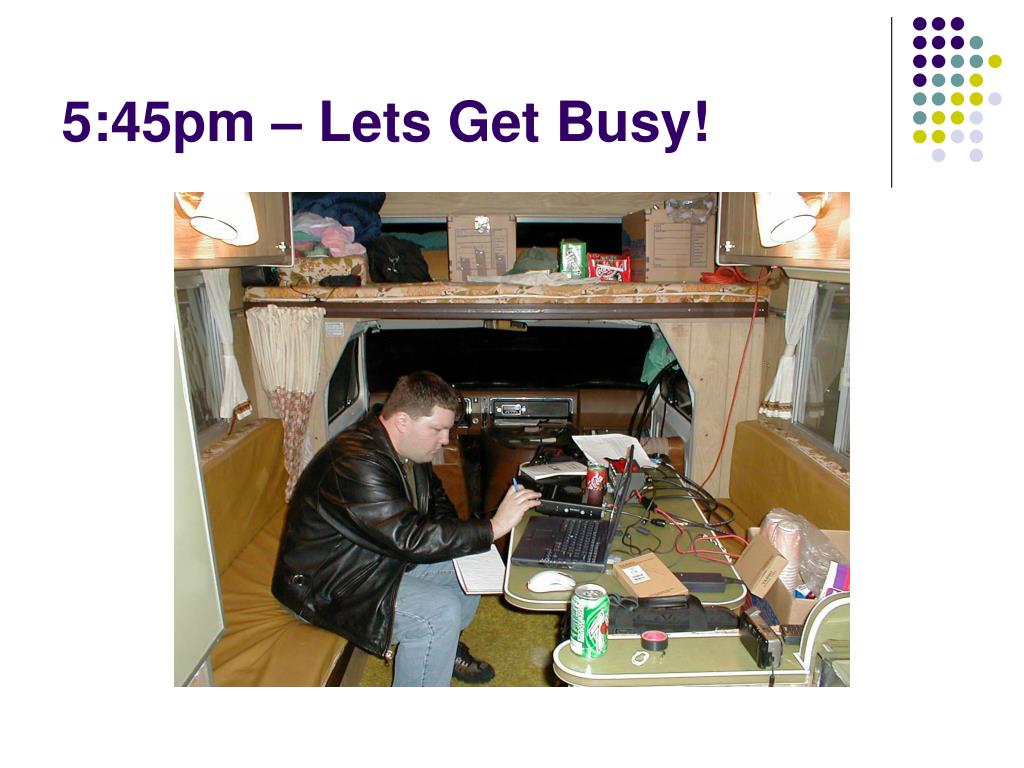 5:45pm – Lets Get Busy!